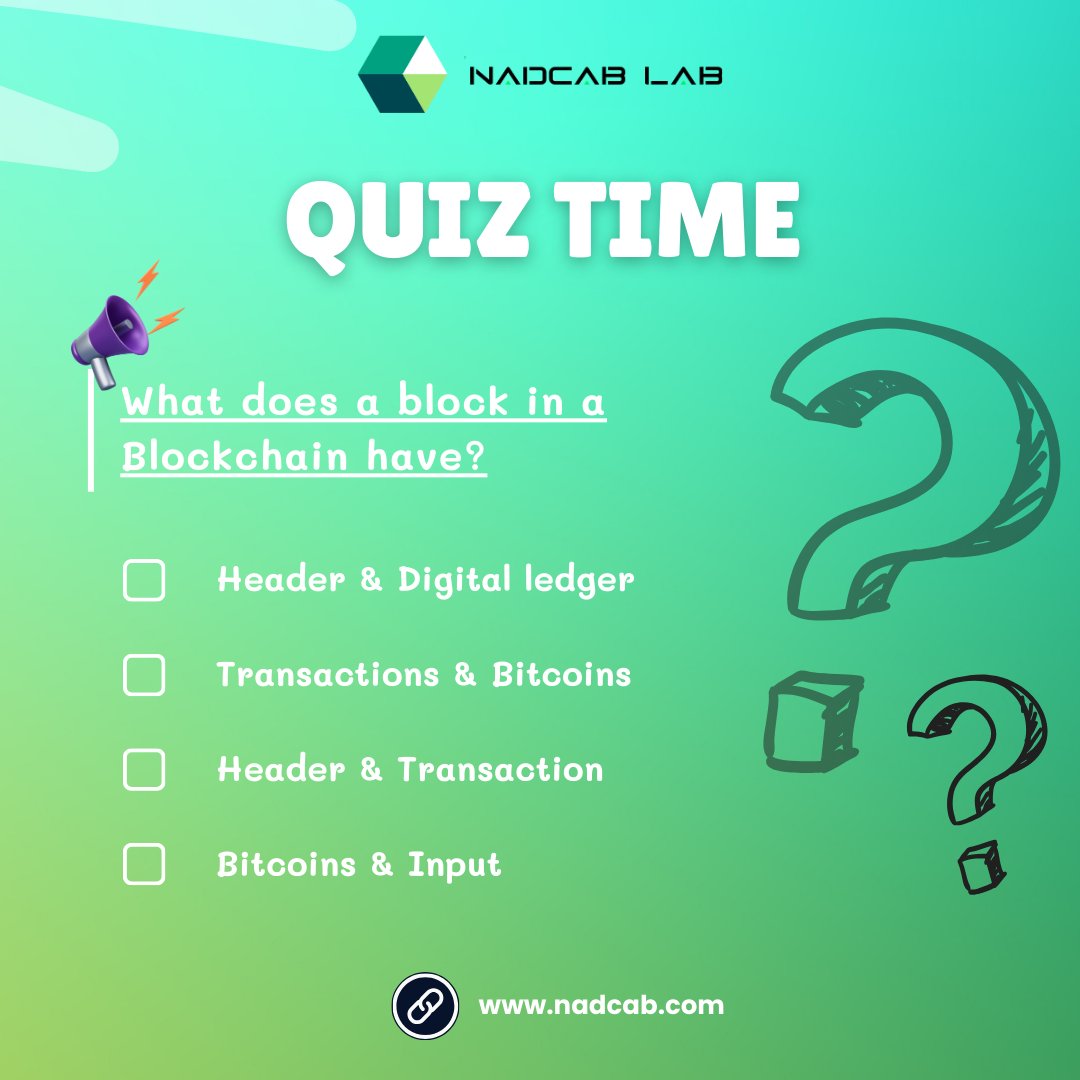 NADCAB LAB

QUIZ TIME

What does a block in a Blockchain have?

Header & Digital ledger

Transactions & Bitcoins

Header & Transaction

Bitcoins & Input

www.nadcab.com